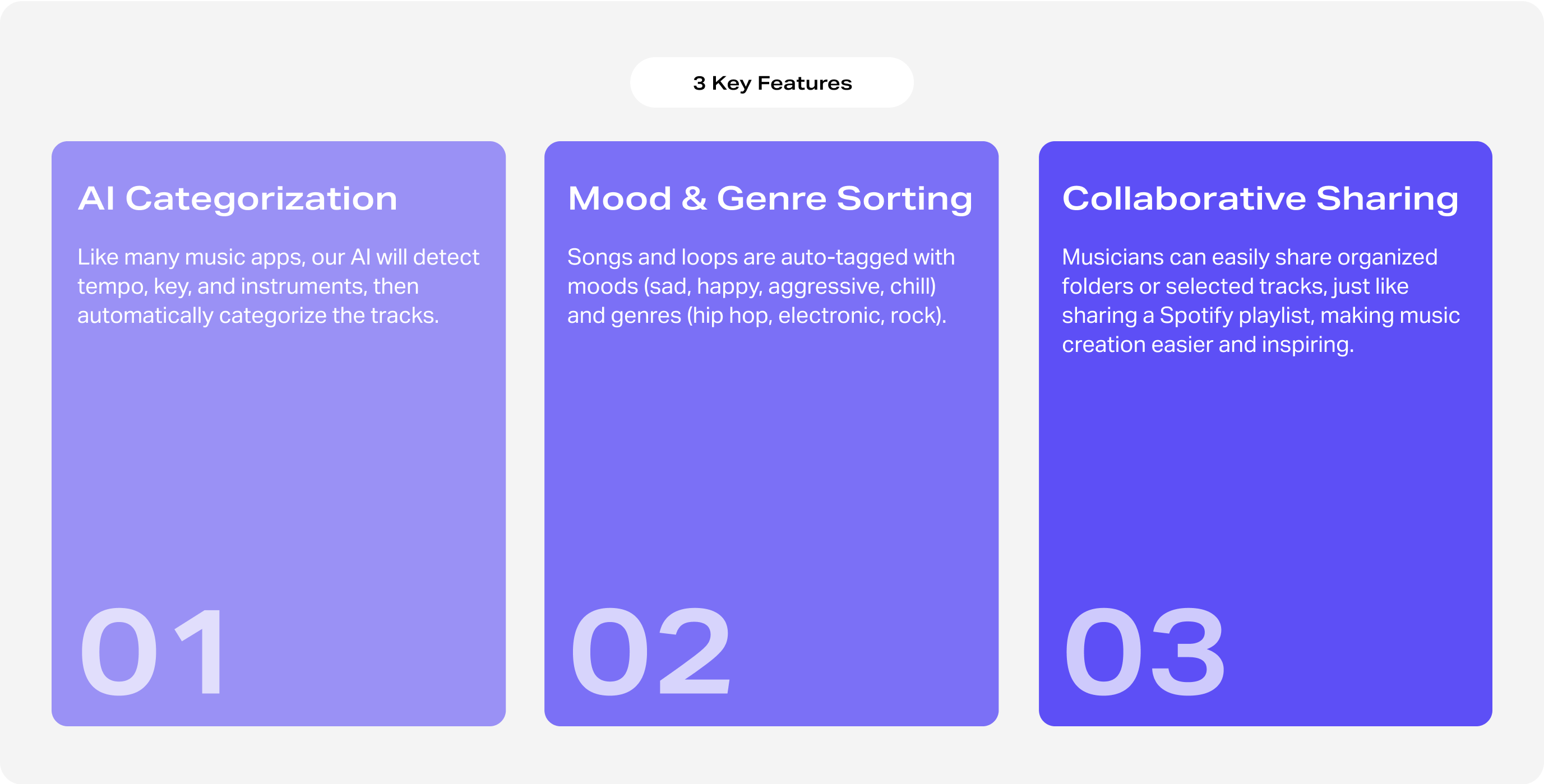 3 Key Features

AI Categorization

Like many music apps, our AI will detect tempo, key, and instruments, then automatically categorize the tracks.

01

Mood & Genre Sorting

Songs and loops are auto-tagged with moods (sad, happy, aggressive, chill) and genres (hip hop, electronic, rock).

02

Collaborative Sharing

Musicians can easily share organized folders or selected tracks, just like sharing a Spotify playlist, making music creation easier and inspiring.

03